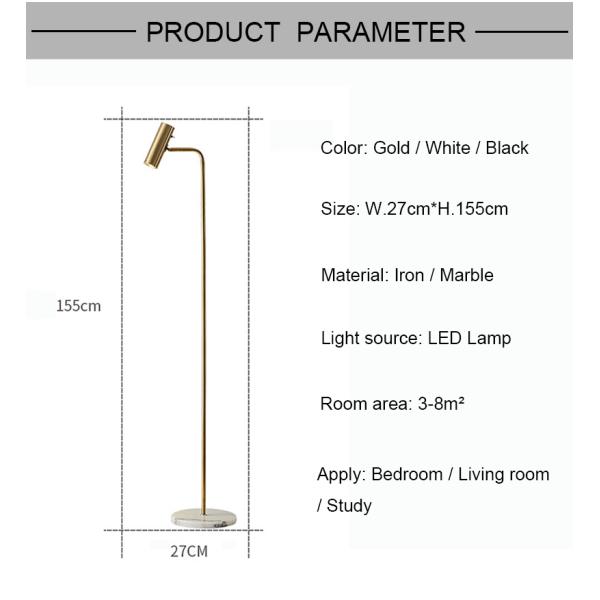 PRODUCT PARAMETER

155cm

27CM

Color: Gold / White / Black

Size: W.27cm*H.155cm

Material: Iron / Marble

Light source: LED Lamp

Room area: 3-8m²

Apply: Bedroom / Living room / Study